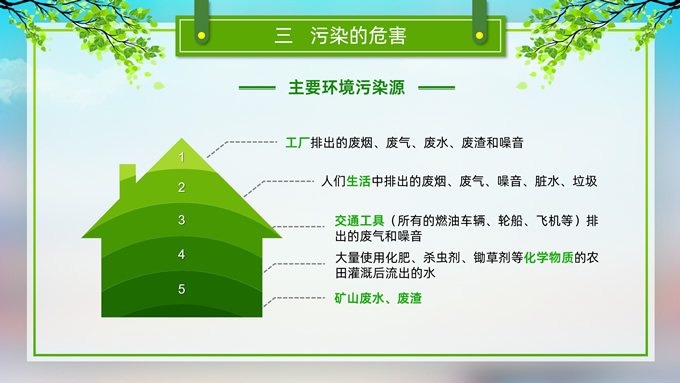 三　污染的危害

主要环境污染源

1

2

3

4

5

工厂排出的废烟、废气、废水、废渣和噪音

人们生活中排出的废烟、废气、噪音、脏水、垃圾

交通工具（所有的燃油车辆、轮船、飞机等）排出的废气和噪音

大量使用化肥、杀虫剂、锄草剂等化学物质的农田灌溉后流出的水

矿山废水、废渣